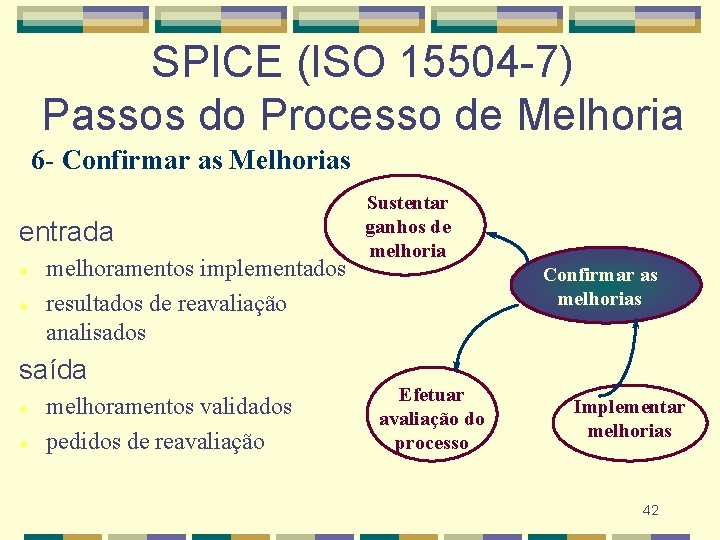 SPICE (ISO 15504-7)
Passos do Processo de Melhoria

6- Confirmar as Melhorias

entrada
- melhoramentos implementados
- resultados de reavaliação analisados

saída
- melhoramentos validados
- pedidos de reavaliação

Sustentar ganhos de melhoria

Confirmar as melhorias

Efetuar avaliação do processo

Implementar melhorias

42